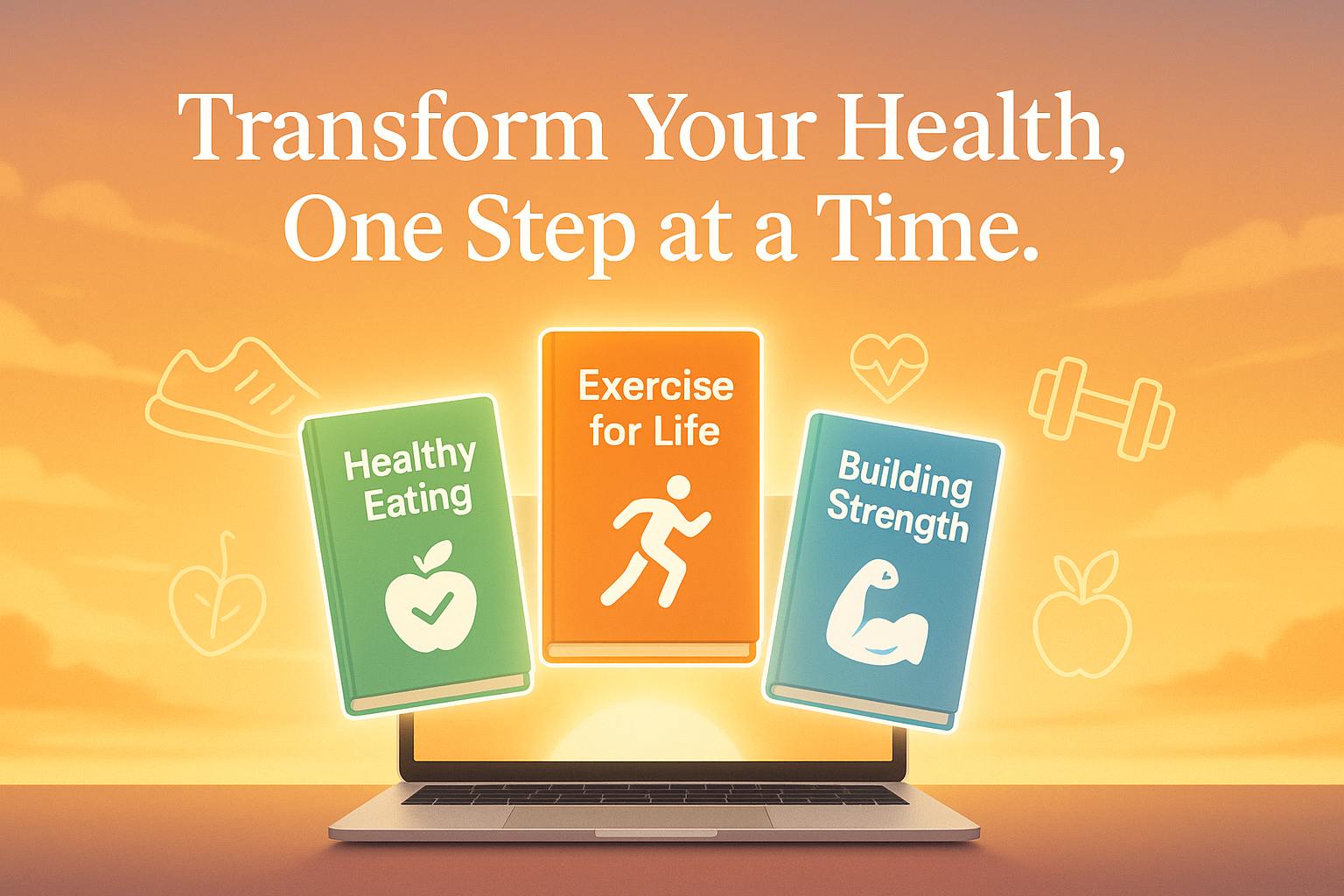 Transform Your Health, One Step at a Time.

Healthy Eating

Exercise for Life

Building Strength